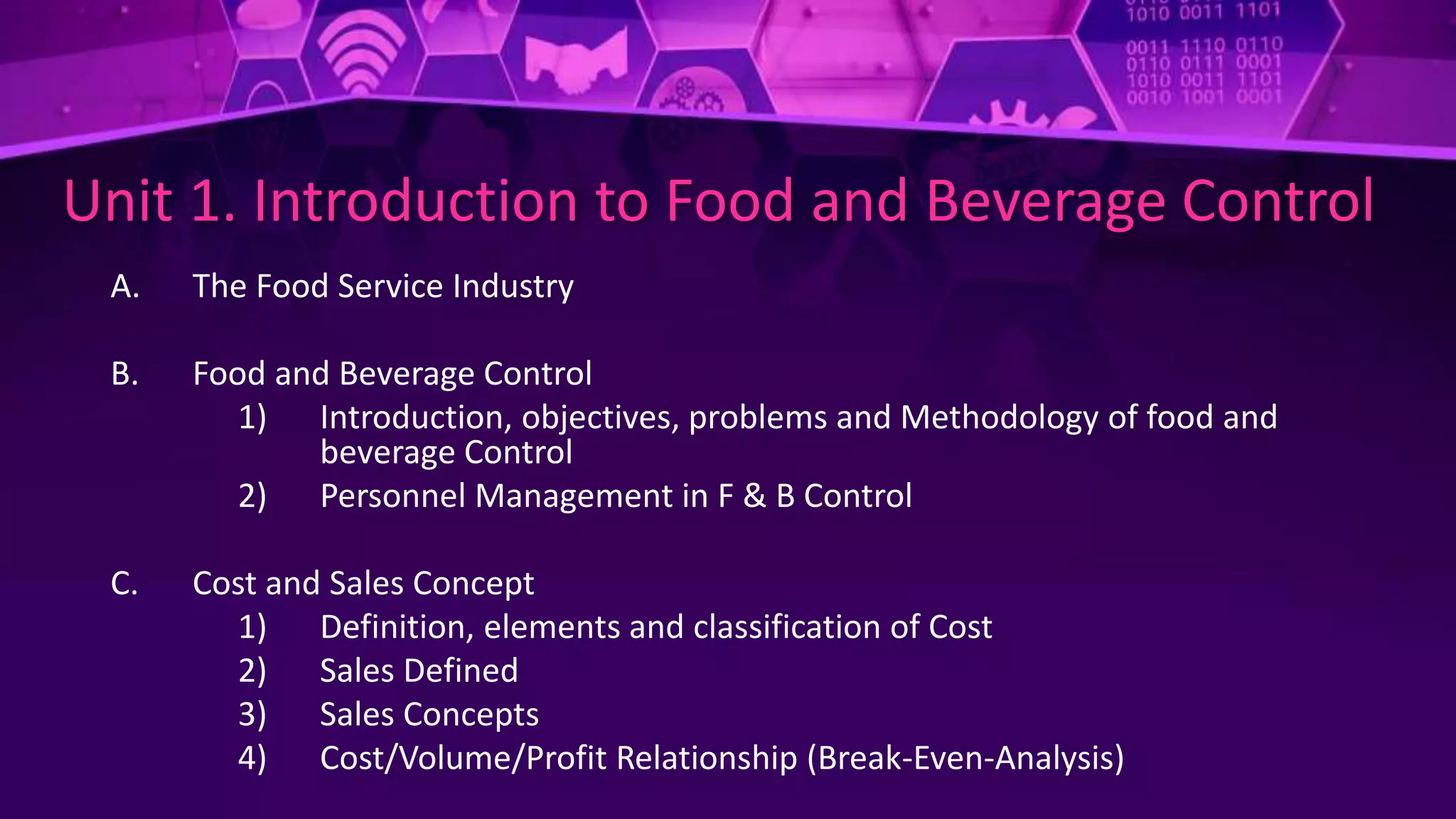 1010 0011 1101
0011 1110 0110
0110 0111 0001
1010 0011 1101
0010 1001 0001

Unit 1. Introduction to Food and Beverage Control

A. The Food Service Industry

B. Food and Beverage Control
1) Introduction, objectives, problems and Methodology of food and beverage Control
2) Personnel Management in F & B Control

C. Cost and Sales Concept
1) Definition, elements and classification of Cost
2) Sales Defined
3) Sales Concepts
4) Cost/Volume/Profit Relationship (Break-Even-Analysis)